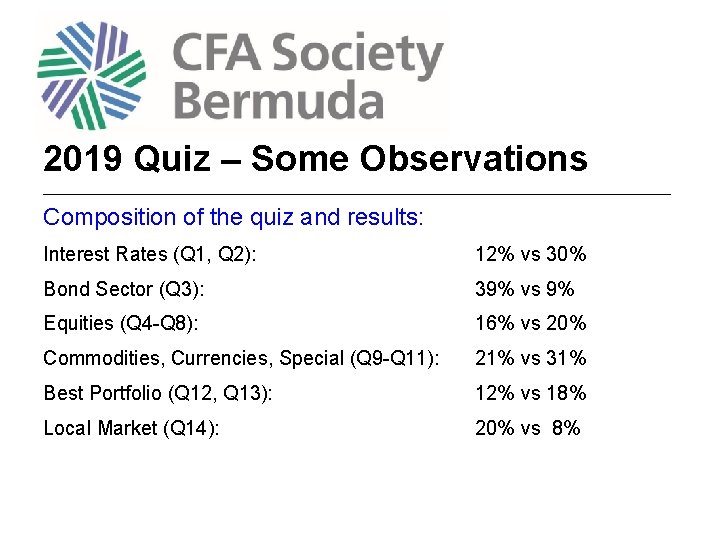 CFA Society Bermuda

2019 Quiz – Some Observations

Composition of the quiz and results:

Interest Rates (Q1, Q2): 12% vs 30%

Bond Sector (Q3): 39% vs 9%

Equities (Q4-Q8): 16% vs 20%

Commodities, Currencies, Special (Q9-Q11): 21% vs 31%

Best Portfolio (Q12, Q13): 12% vs 18%

Local Market (Q14): 20% vs 8%